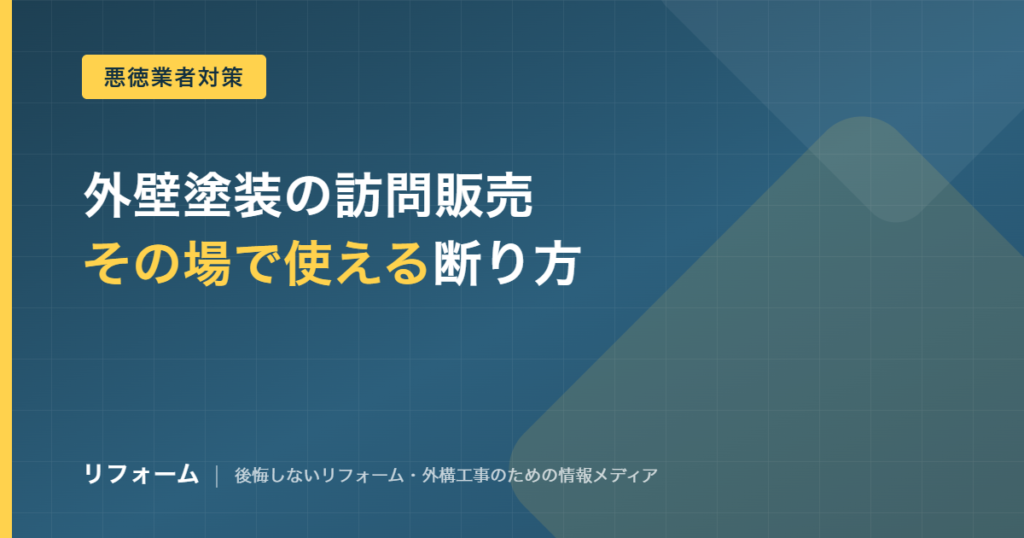 悪徳業者対策

外壁塗装の訪問販売
その場で使える断り方

リフォーム | 後悔しないリフォーム・外構工事のための情報メディア